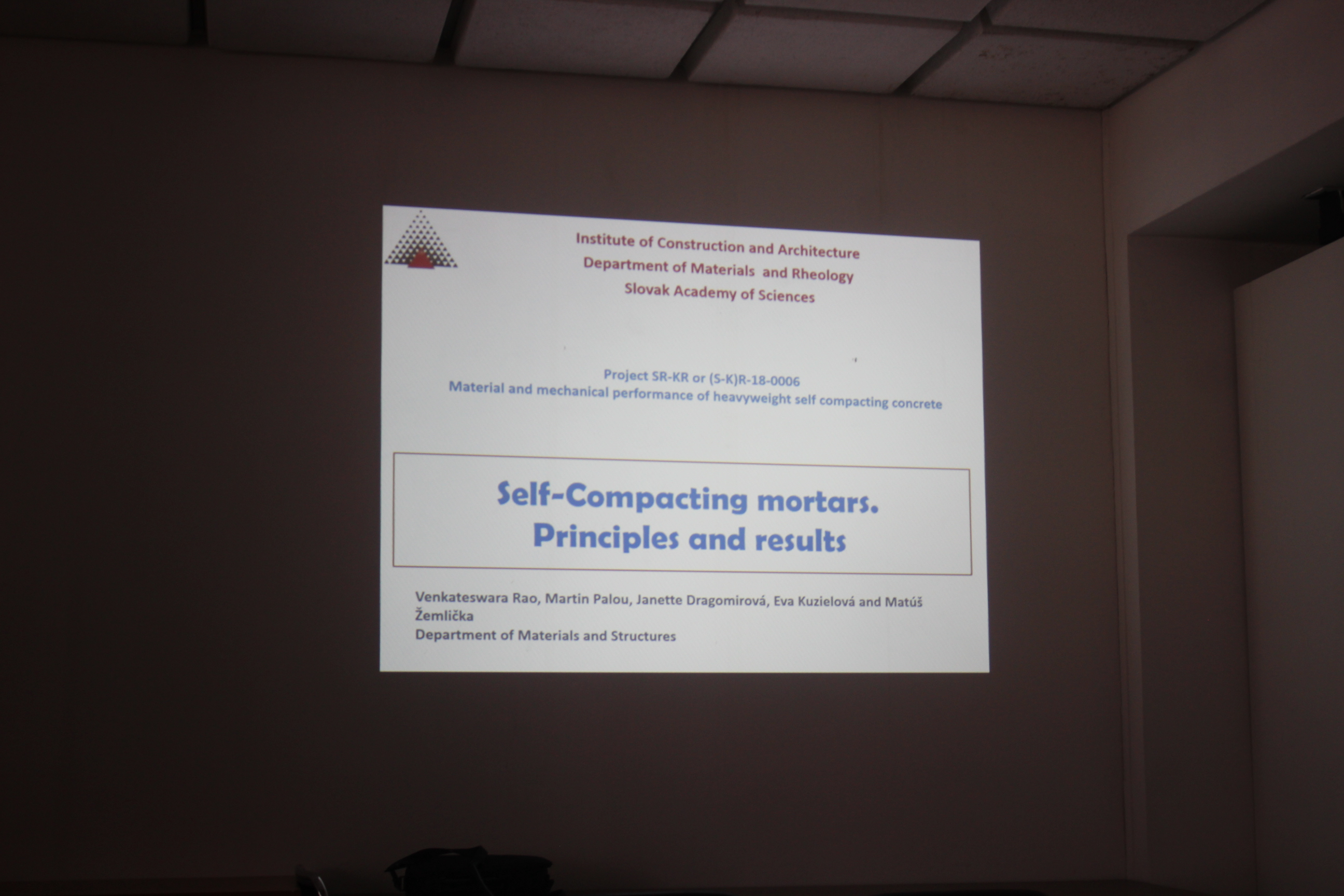 Institute of Construction and Architecture
Department of Materials and Rheology
Slovak Academy of Sciences

Project SR-KR or (S-K)R-18-0006
Material and mechanical performance of heavyweight self compacting concrete

Self-Compacting mortars.
Principles and results

Venkateswara Rao, Martin Palou, Janette Dragomirová, Eva Kuzielová and Matúš Žemlička
Department of Materials and Structures